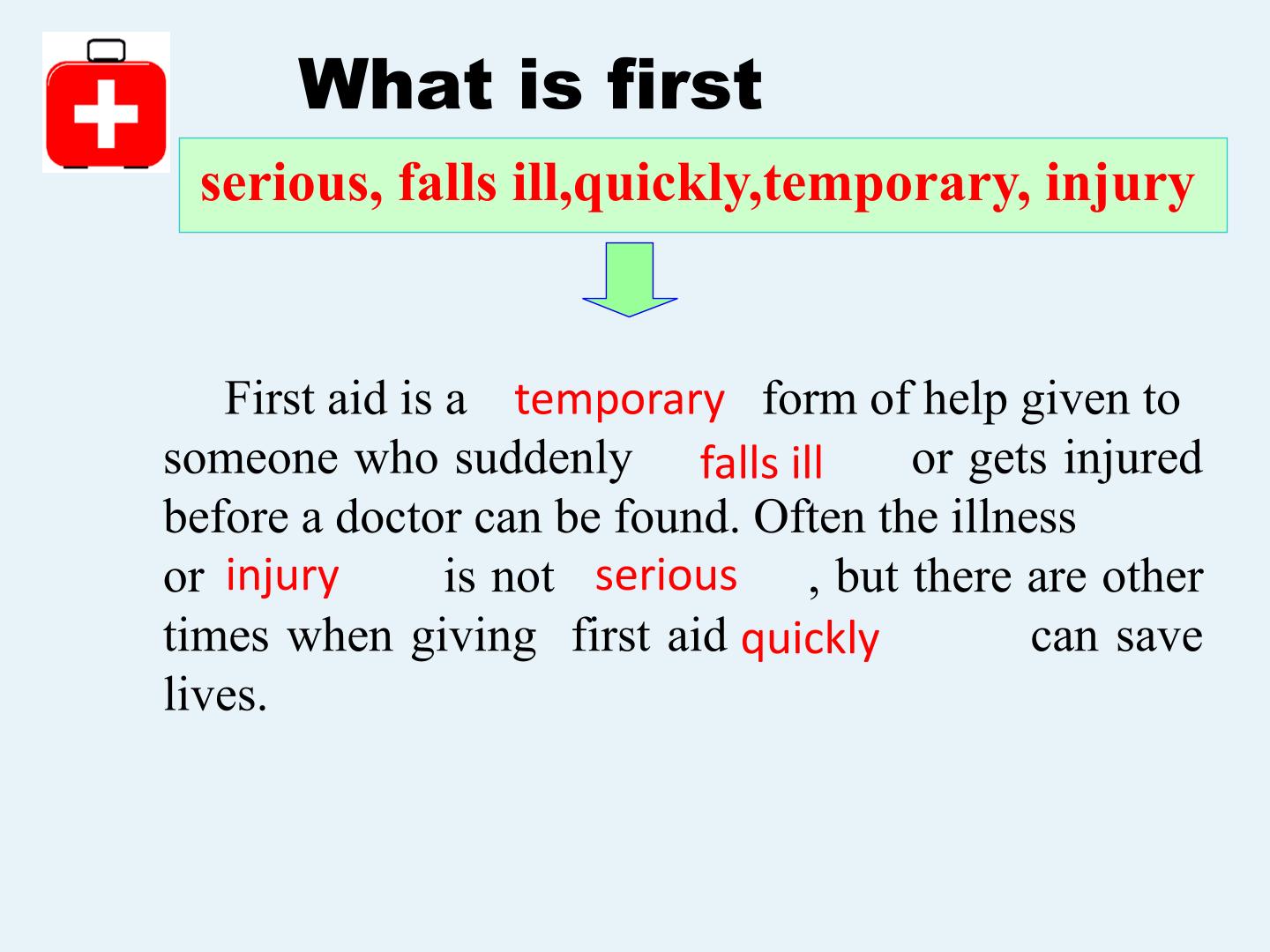 What is first

serious, falls ill,quickly,temporary, injury

First aid is a temporary form of help given to someone who suddenly falls ill or gets injured before a doctor can be found. Often the illness or injury is not serious , but there are other times when giving first aid quickly can save lives.